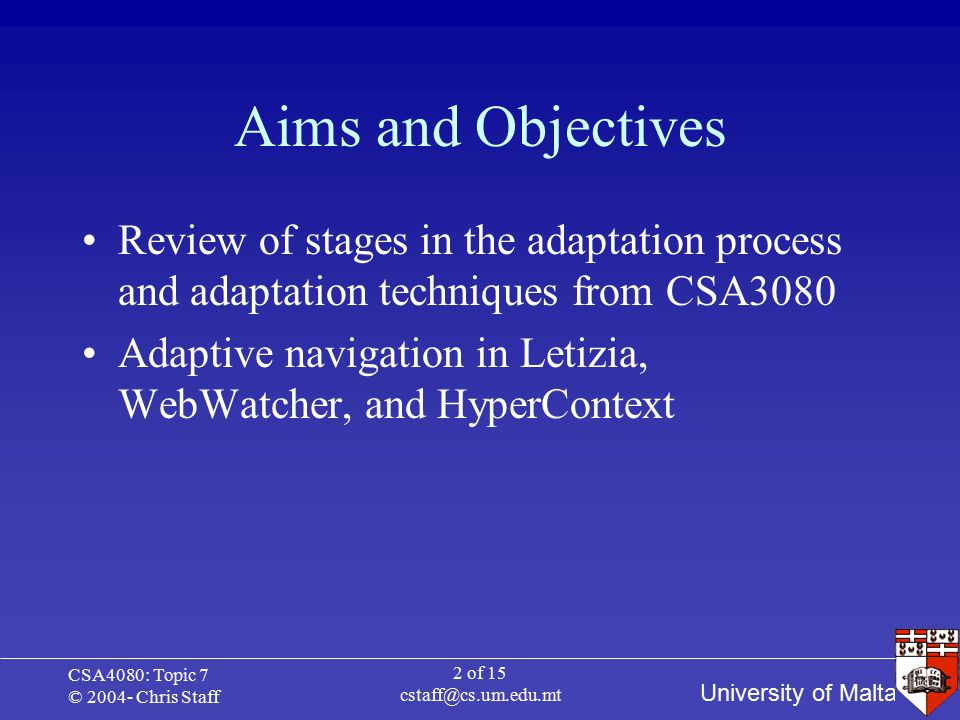 Aims and Objectives

• Review of stages in the adaptation process and adaptation techniques from CSA3080

• Adaptive navigation in Letizia, WebWatcher, and HyperContext

CSA4080: Topic 7
© 2004- Chris Staff

2 of 15
cstaff@cs.um.edu.mt

University of Malta